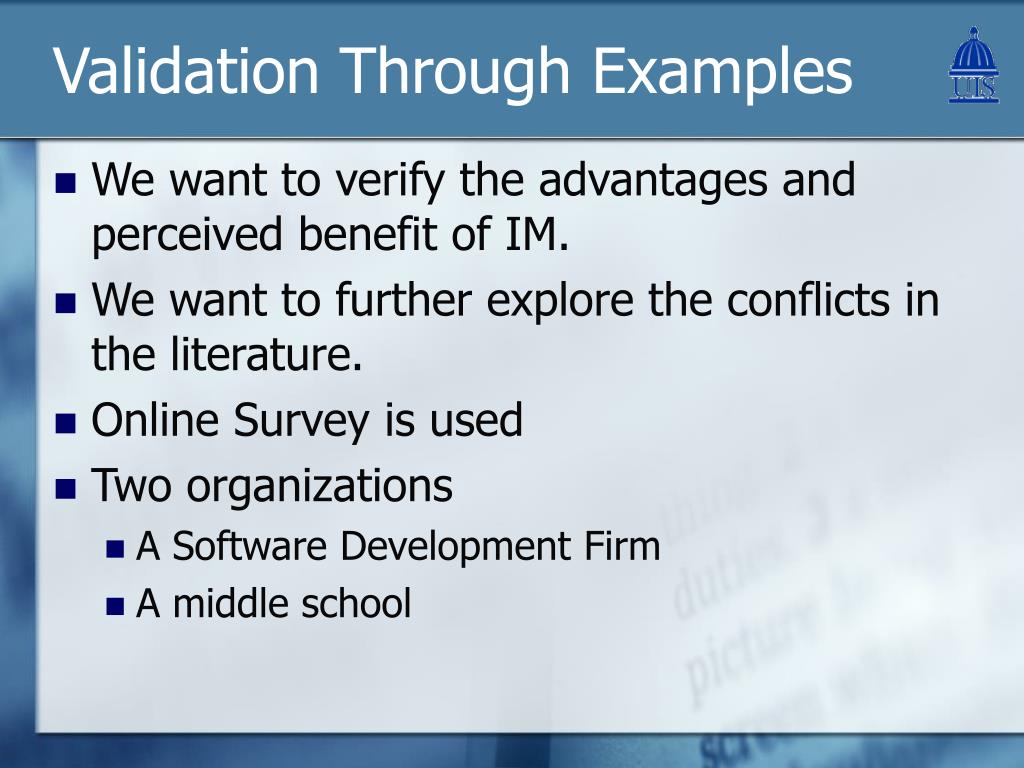 Validation Through Examples

UIS

- We want to verify the advantages and perceived benefit of IM.
- We want to further explore the conflicts in the literature.
- Online Survey is used
- Two organizations
  - A Software Development Firm
  - A middle school